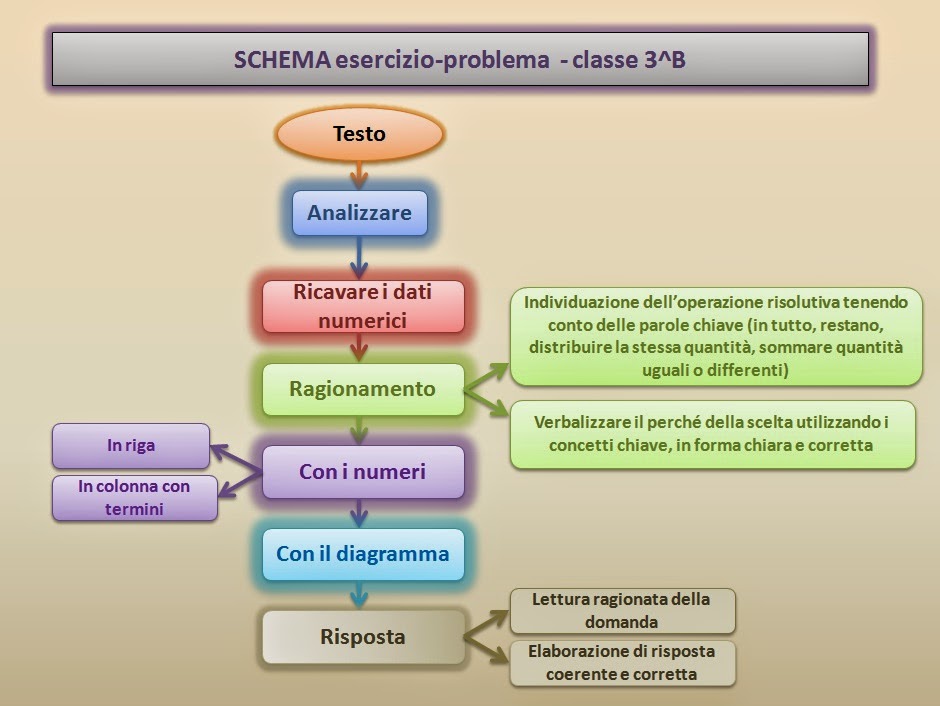 SCHEMA esercizio-problema - classe 3^B

Testo

Analizzare

Ricavare i dati numerici

Ragionamento

Individuazione dell'operazione risolutiva tenendo conto delle parole chiave (in tutto, restano, distribuire la stessa quantità, sommare quantità uguali o differenti)

Verbalizzare il perché della scelta utilizzando i concetti chiave, in forma chiara e corretta

Con i numeri

In riga

In colonna con termini

Con il diagramma

Risposta

Lettura ragionata della domanda

Elaborazione di risposta coerente e corretta